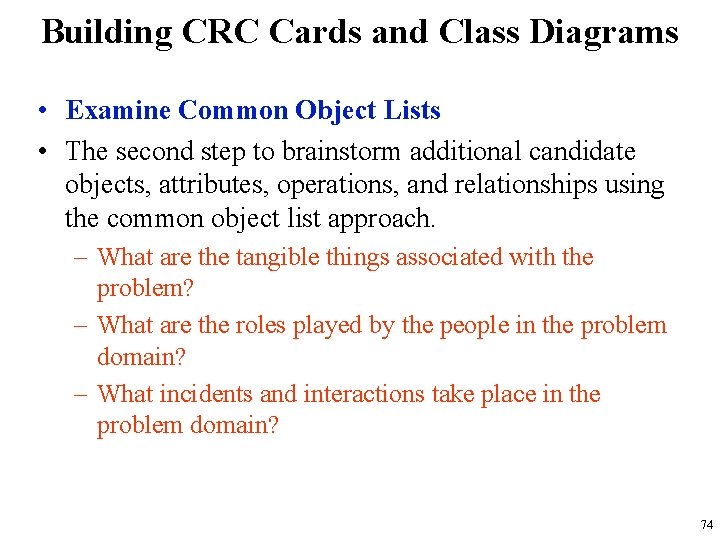 Building CRC Cards and Class Diagrams

• Examine Common Object Lists

• The second step to brainstorm additional candidate objects, attributes, operations, and relationships using the common object list approach.

– What are the tangible things associated with the problem?

– What are the roles played by the people in the problem domain?

– What incidents and interactions take place in the problem domain?

74